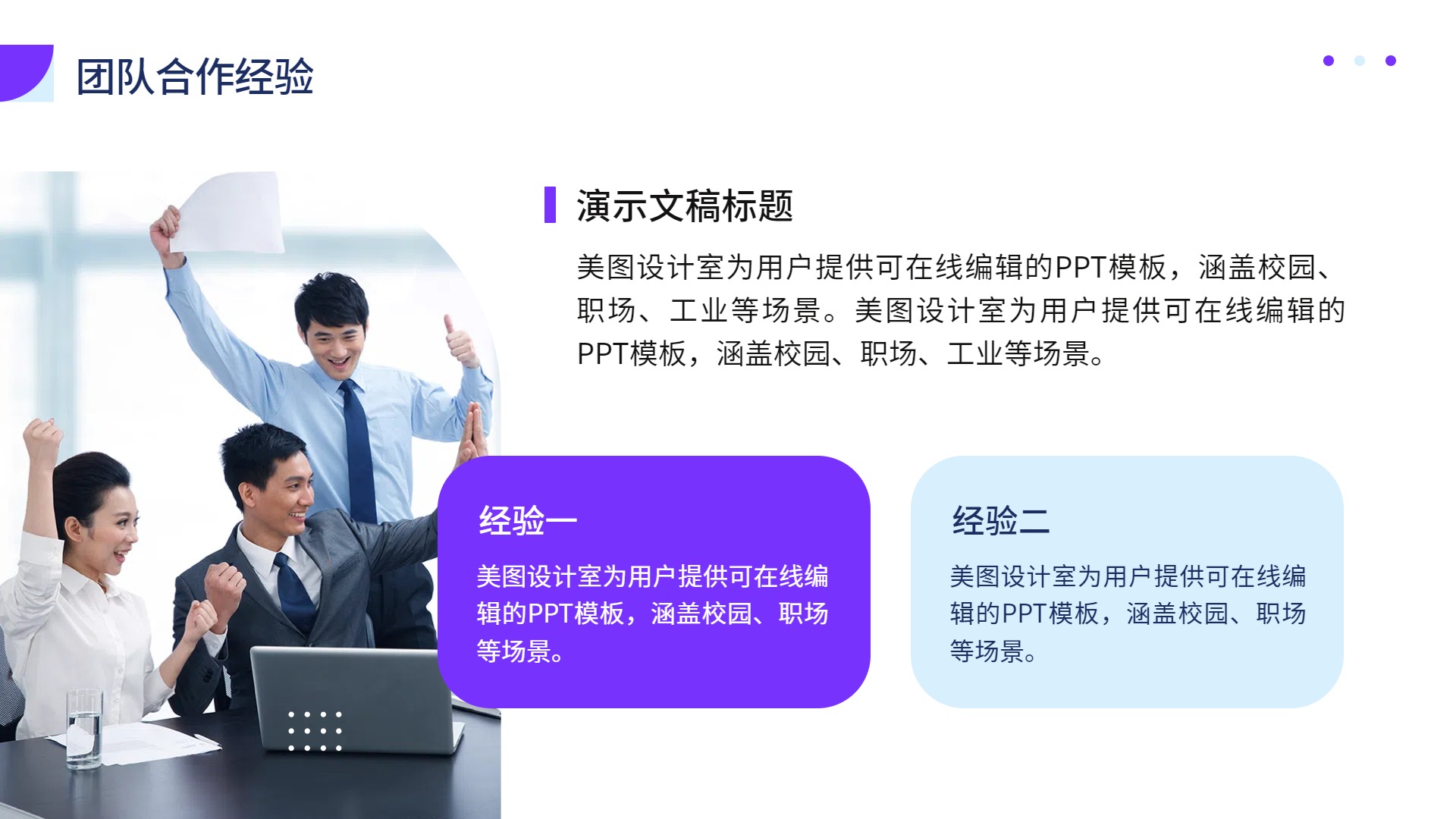 团队合作经验

演示文稿标题

美图设计室为用户提供可在线编辑的PPT模板，涵盖校园、职场、工业等场景。美图设计室为用户提供可在线编辑的PPT模板，涵盖校园、职场、工业等场景。

经验一

美图设计室为用户提供可在线编辑的PPT模板，涵盖校园、职场等场景。

经验二

美图设计室为用户提供可在线编辑的PPT模板，涵盖校园、职场等场景。